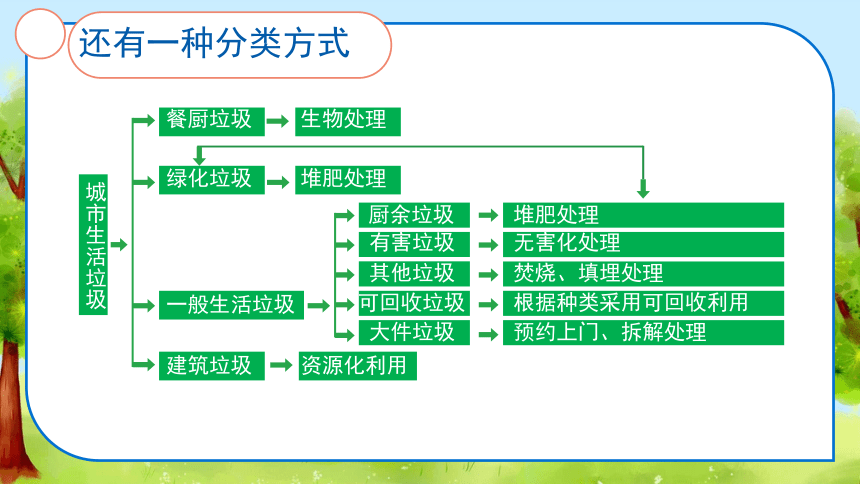 还有一种分类方式

城市生活垃圾

餐厨垃圾 生物处理

绿化垃圾 堆肥处理

一般生活垃圾

厨余垃圾 堆肥处理

有害垃圾 无害化处理

其他垃圾 焚烧、填埋处理

可回收垃圾 根据种类采用可回收利用

大件垃圾 预约上门、拆解处理

建筑垃圾 资源化利用